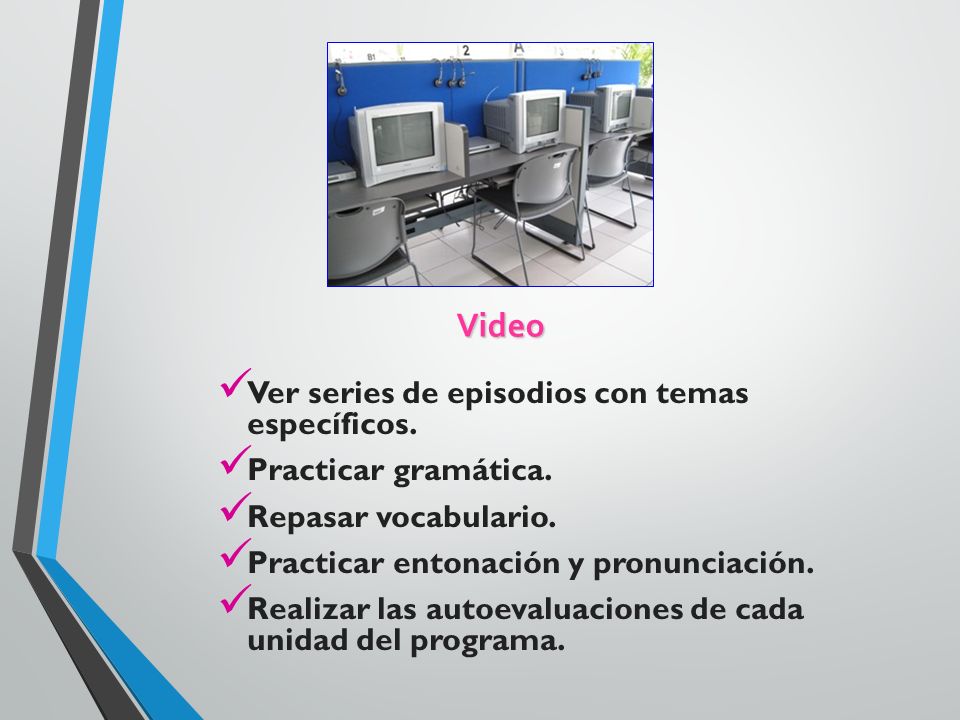 B1 2 A

Video

✓Ver series de episodios con temas específicos.

✓Practicar gramática.

✓Repasar vocabulario.

✓Practicar entonación y pronunciación.

✓Realizar las autoevaluaciones de cada unidad del programa.